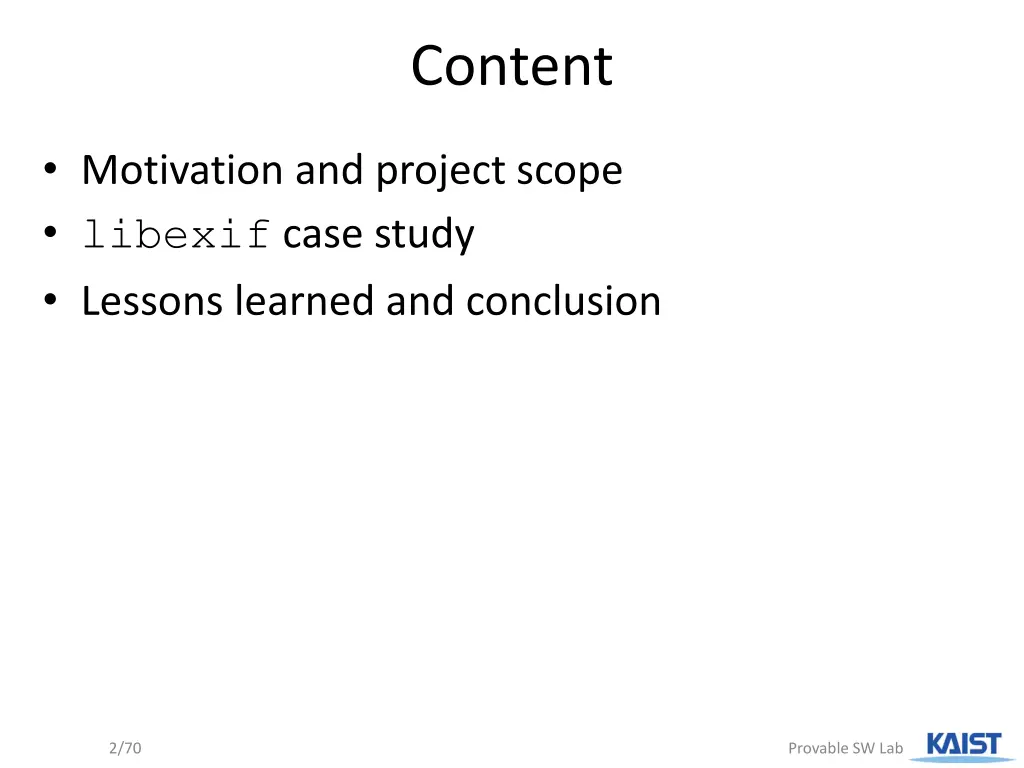 Content

• Motivation and project scope
• libexif case study
• Lessons learned and conclusion

2/70

Provable SW Lab

KAIST